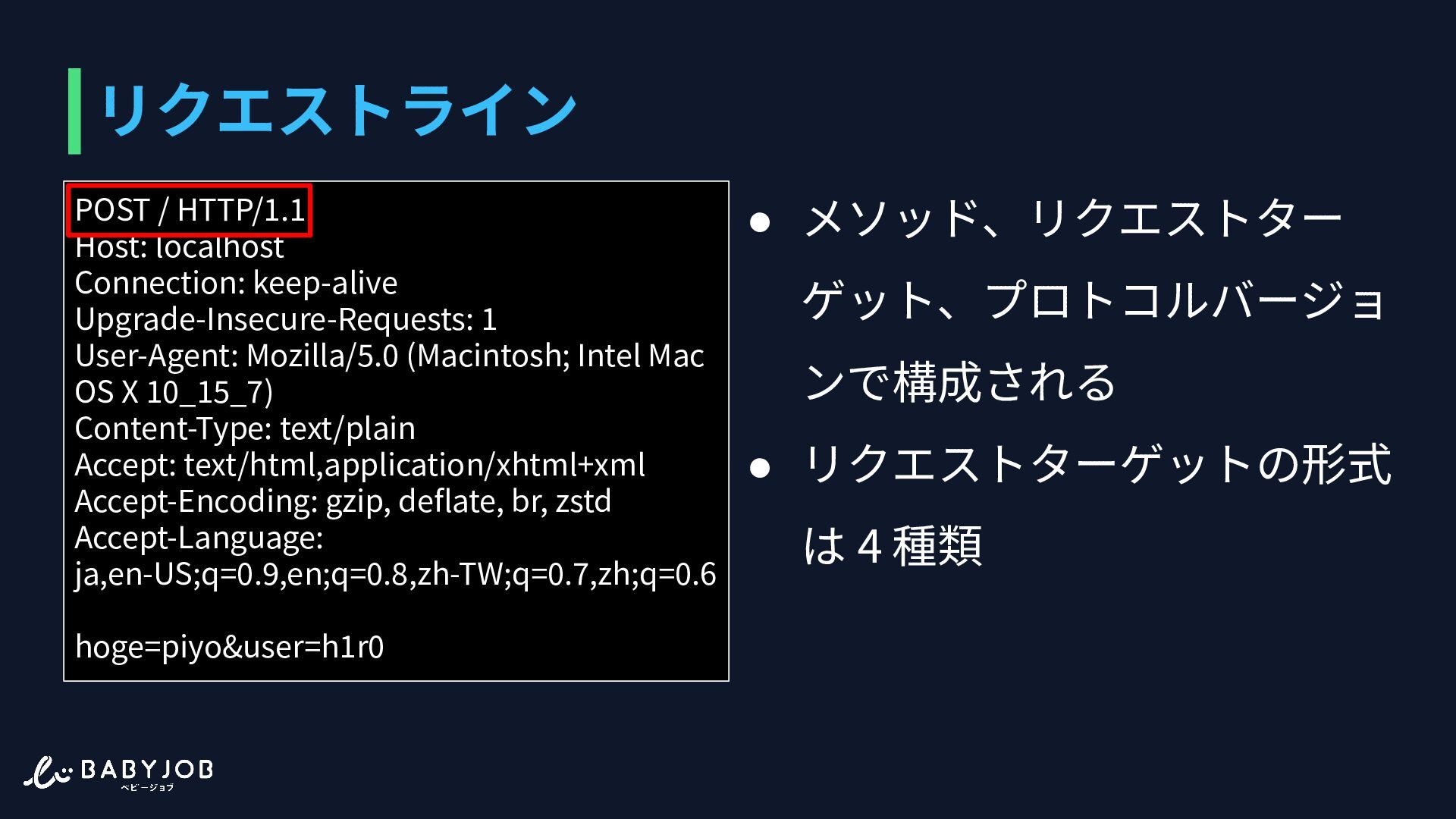 リクエストライン

POST / HTTP/1.1
Host: localhost
Connection: keep-alive
Upgrade-Insecure-Requests: 1
User-Agent: Mozilla/5.0 (Macintosh; Intel Mac OS X 10_15_7)
Content-Type: text/plain
Accept: text/html,application/xhtml+xml
Accept-Encoding: gzip, deflate, br, zstd
Accept-Language: ja,en-US;q=0.9,en;q=0.8,zh-TW;q=0.7,zh;q=0.6

hoge=piyo&user=h1r0

● メソッド、リクエストターゲット、プロトコルバージョンで構成される
● リクエストターゲットの形式は４種類

BABYJOB
ベビージョブ